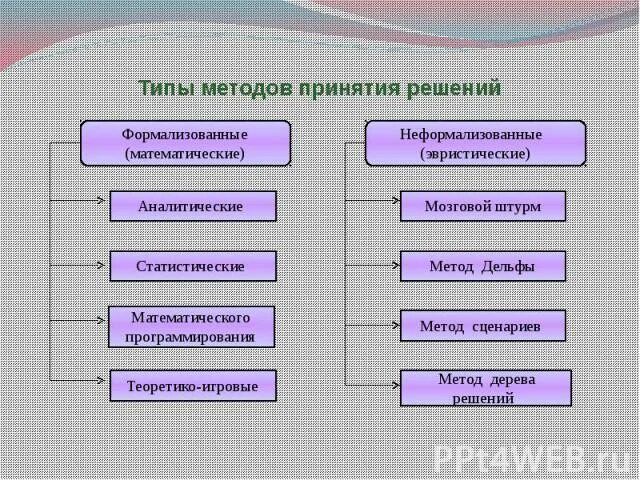 Типы методов принятия решений

Формализованные (математические)

Аналитические

Статистические

Математического программирования

Теоретико-игровые

Неформализованные (эвристические)

Мозговой штурм

Метод Дельфы

Метод сценариев

Метод дерева решений

PPt4WEB.ru